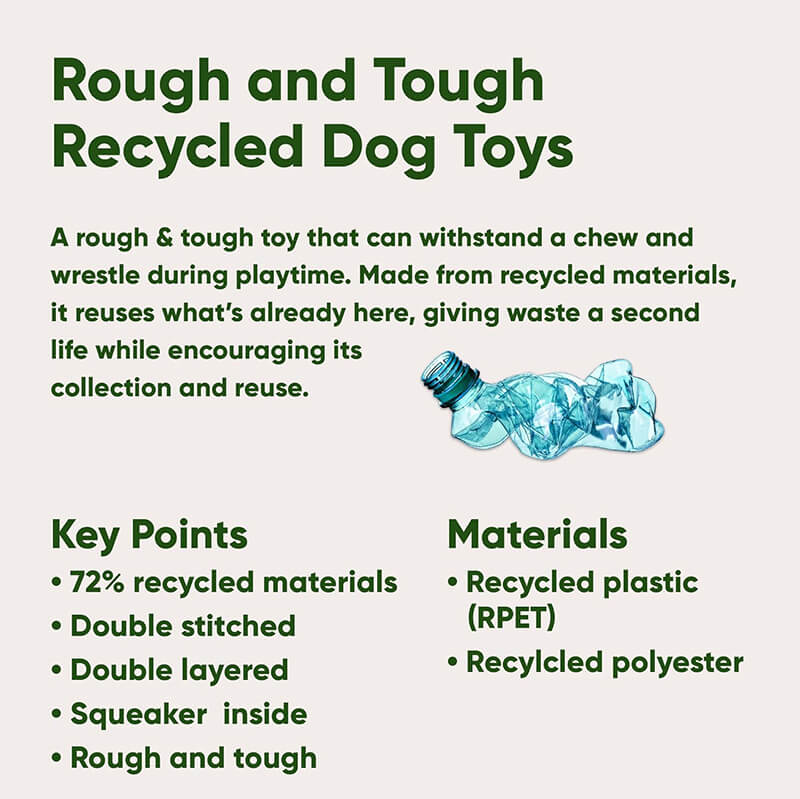 Rough and Tough
Recycled Dog Toys

A rough & tough toy that can withstand a chew and wrestle during playtime. Made from recycled materials, it reuses what's already here, giving waste a second life while encouraging its collection and reuse.

Key Points
• 72% recycled materials
• Double stitched
• Double layered
• Squeaker inside
• Rough and tough

Materials
• Recycled plastic (RPET)
• Recylcled polyester